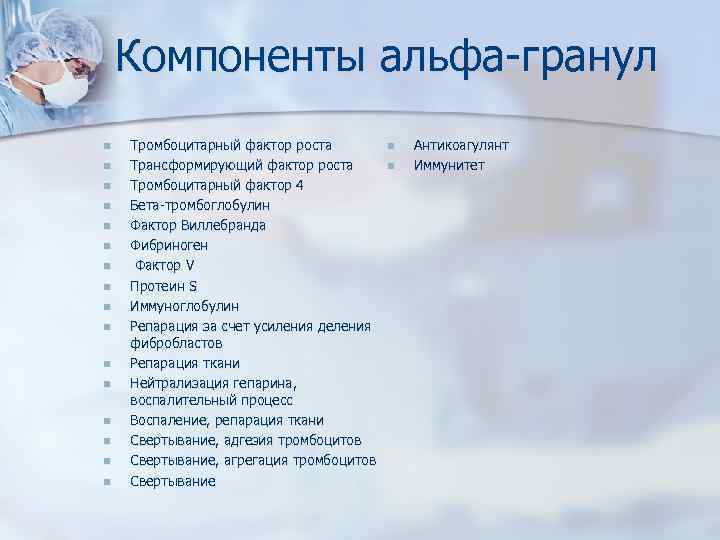 Компоненты альфа-гранул

- Тромбоцитарный фактор роста
- Трансформирующий фактор роста
- Тромбоцитарный фактор 4
- Бета-тромбоглобулин
- Фактор Виллебранда
- Фибриноген
- Фактор V
- Протеин S
- Иммуноглобулин
- Репарация за счет усиления деления фибробластов
- Репарация ткани
- Нейтрализация гепарина, воспалительный процесс
- Воспаление, репарация ткани
- Свертывание, адгезия тромбоцитов
- Свертывание, агрегация тромбоцитов
- Свертывание

- Антикоагулянт
- Иммунитет